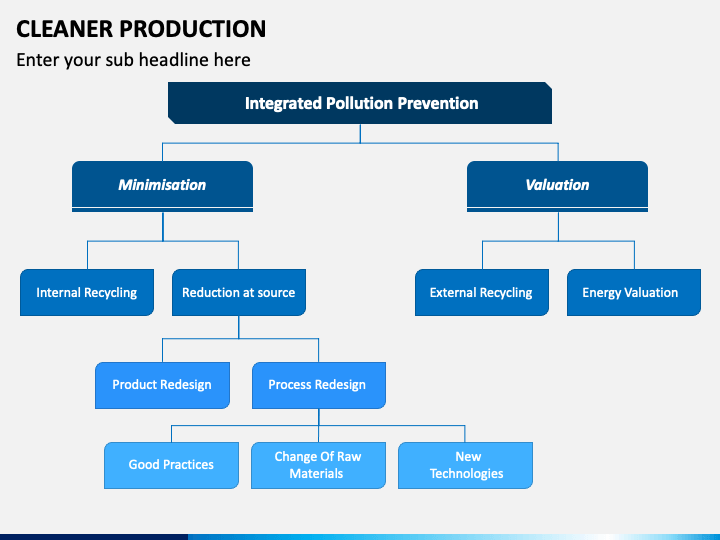 CLEANER PRODUCTION
Enter your sub headline here

Integrated Pollution Prevention

Minimisation

Valuation

Internal Recycling

Reduction at source

External Recycling

Energy Valuation

Product Redesign

Process Redesign

Good Practices

Change Of Raw Materials

New Technologies